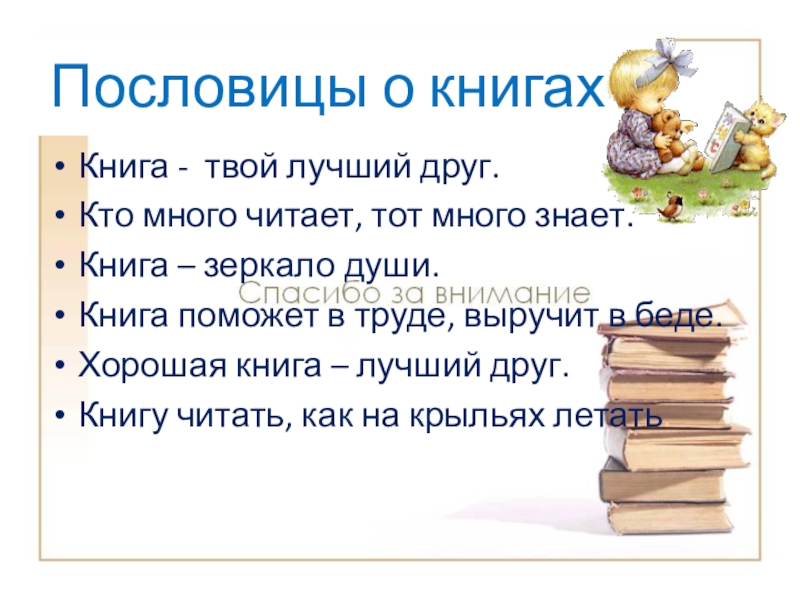 Пословицы о книгах

• Книга - твой лучший друг.
• Кто много читает, тот много знает.
• Книга – зеркало души.

Спасибо за внимание

• Книга поможет в труде, выручит в беде.
• Хорошая книга – лучший друг.
• Книгу читать, как на крыльях летать